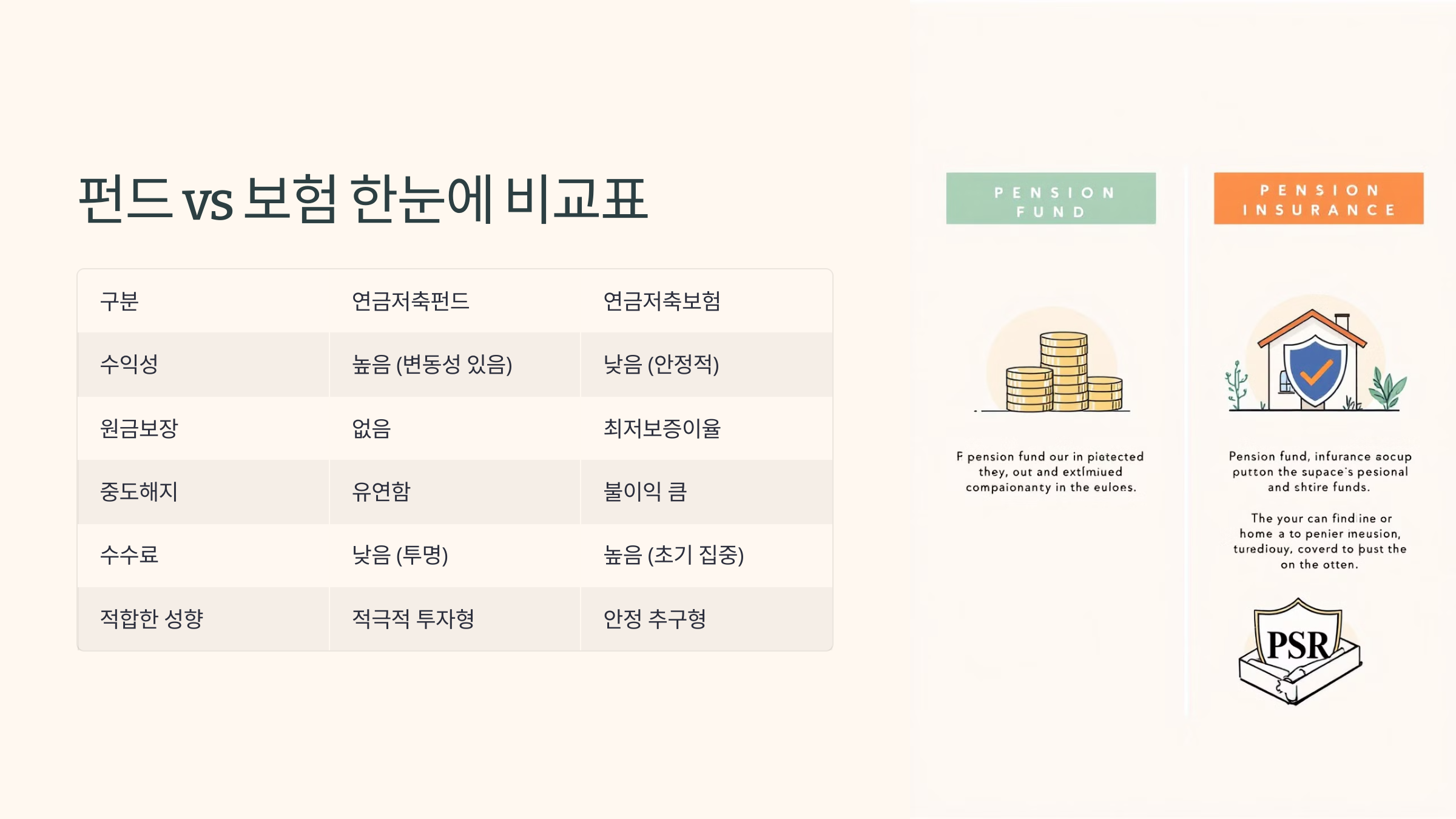 펀드 vs 보험 한눈에 비교표

| 구분 | 연금저축펀드 | 연금저축보험 |
|---|---|---|
| 수익성 | 높음 (변동성 있음) | 낮음 (안정적) |
| 원금보장 | 없음 | 최저보증이율 |
| 중도해지 | 유연함 | 불이익 큼 |
| 수수료 | 낮음 (투명) | 높음 (초기 집중) |
| 적합한 성향 | 적극적 투자형 | 안정 추구형 |

PENSION FUND

F pension fund our in pietected they, out and extlmiued compaionanty in the euloes.

PENSION INSURANCE

Pension fund, infurance aocup putton the supace's pesional and shtire funds.

The your can find ine or home a to penier meusion, turediouy, coverd to pust the on the otten.

PSR